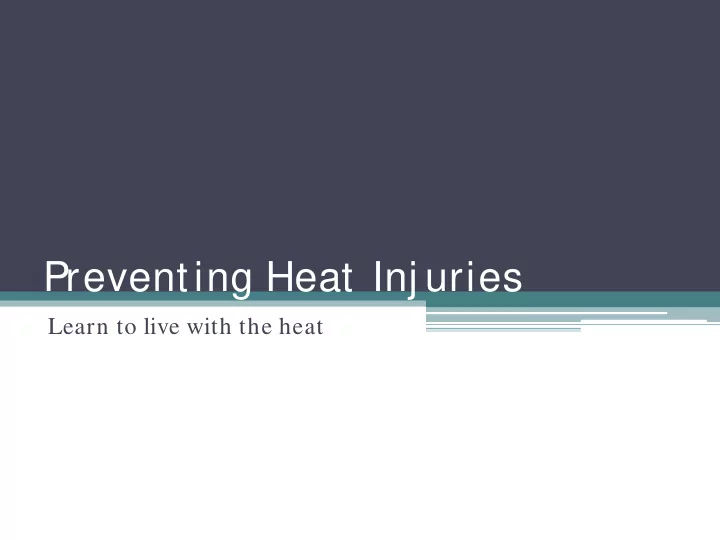 Preventing Heat Injuries

Learn to live with the heat